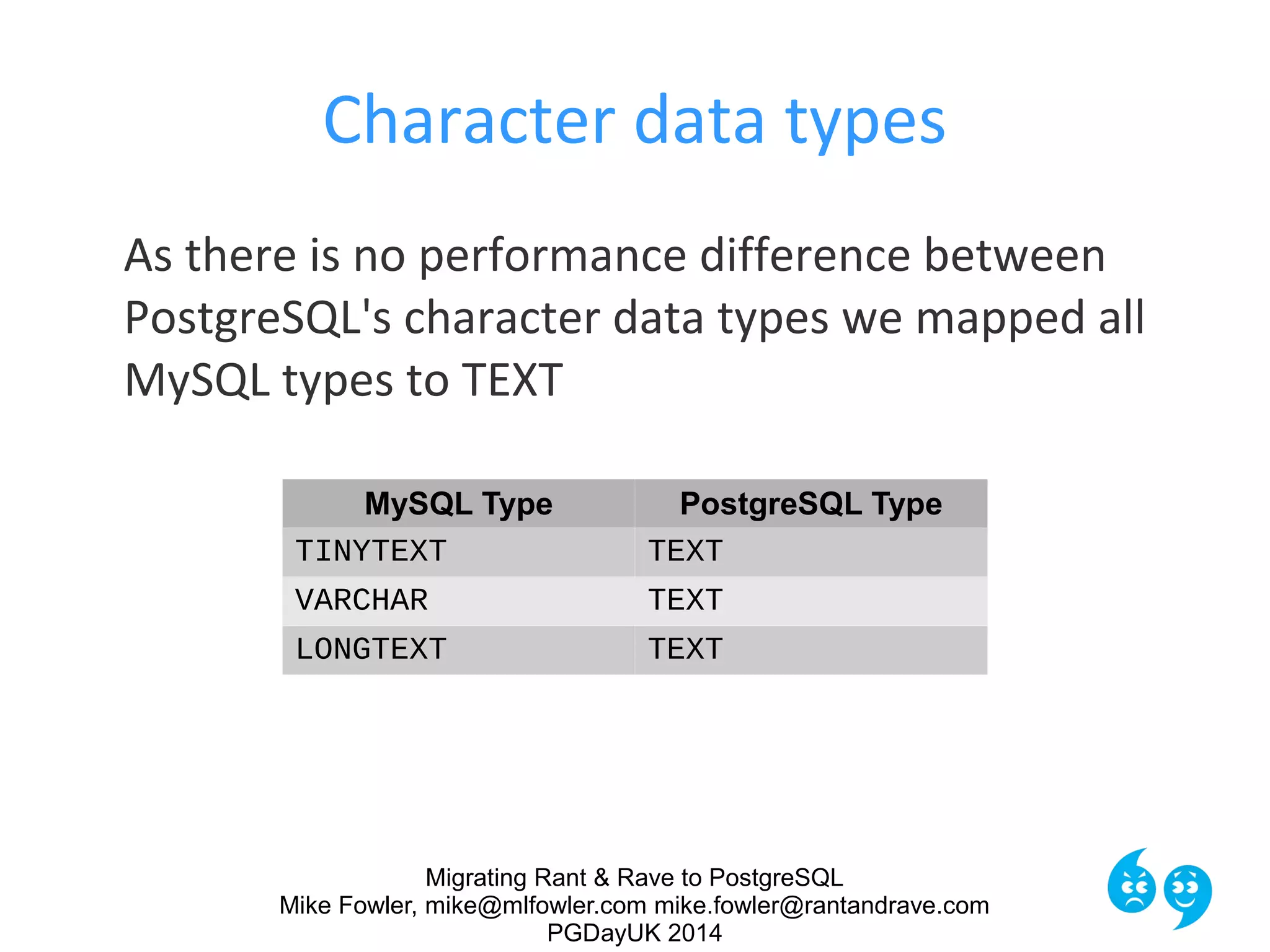 Character data types

As there is no performance difference between PostgreSQL's character data types we mapped all MySQL types to TEXT

| MySQL Type | PostgreSQL Type |
|---|---|
| TINYTEXT | TEXT |
| VARCHAR | TEXT |
| LONGTEXT | TEXT |

Migrating Rant & Rave to PostgreSQL
Mike Fowler, mike@mlfowler.com mike.fowler@rantandrave.com
PGDayUK 2014